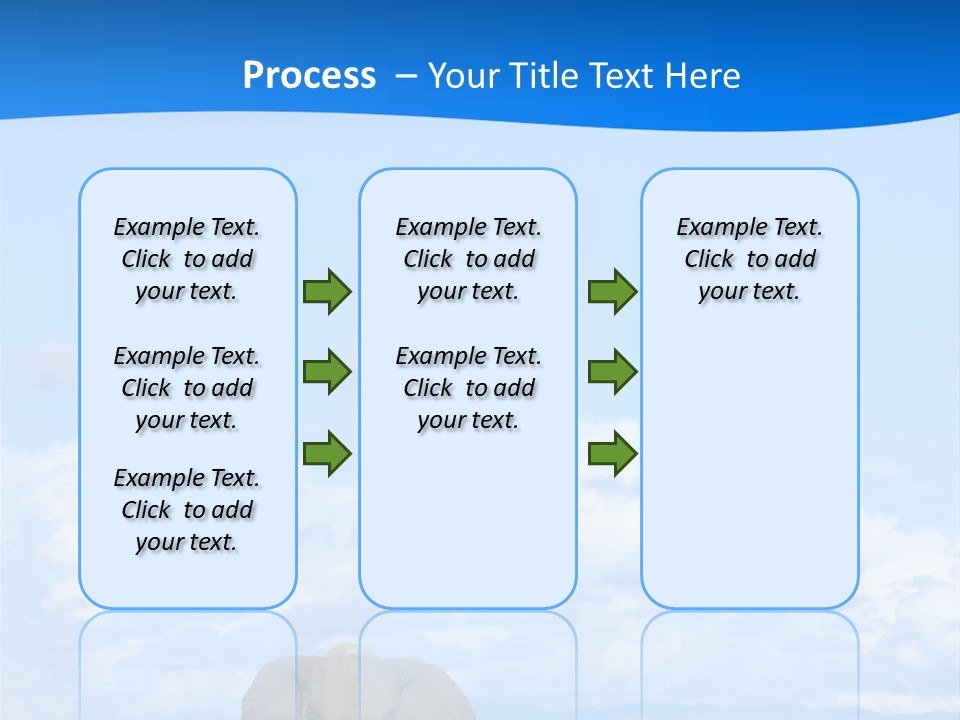 Process – Your Title Text Here

Example Text. Click to add your text.

Example Text. Click to add your text.

Example Text. Click to add your text.

Example Text. Click to add your text.

Example Text. Click to add your text.

Example Text. Click to add your text.